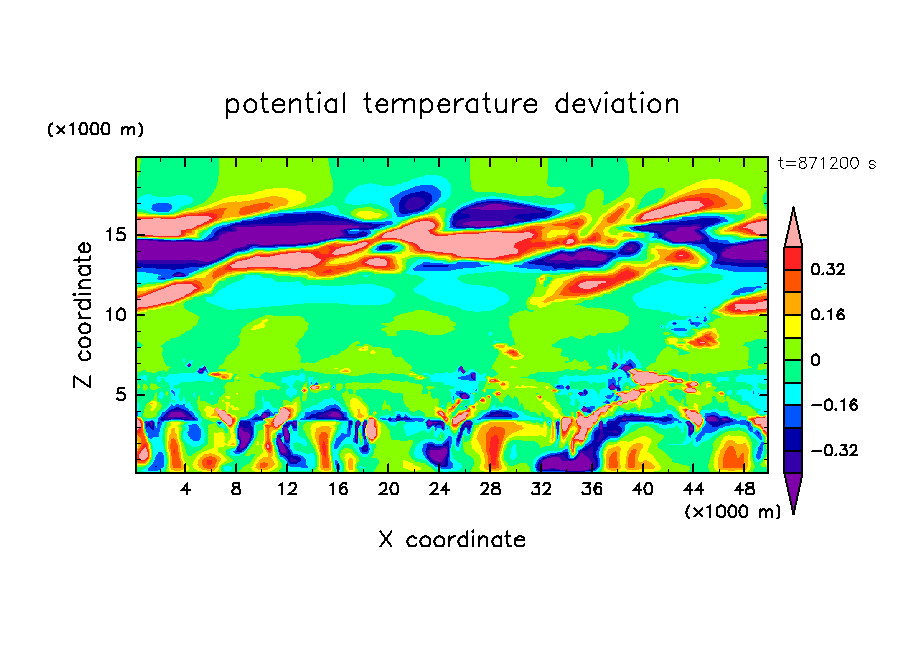 potential temperature deviation

(×1000 m)

t=871200 s

Z coordinate

15
10
5

4 8 12 16 20 24 28 32 36 40 44 48

(×1000 m)

X coordinate

0.32
0.16
0
−0.16
−0.32